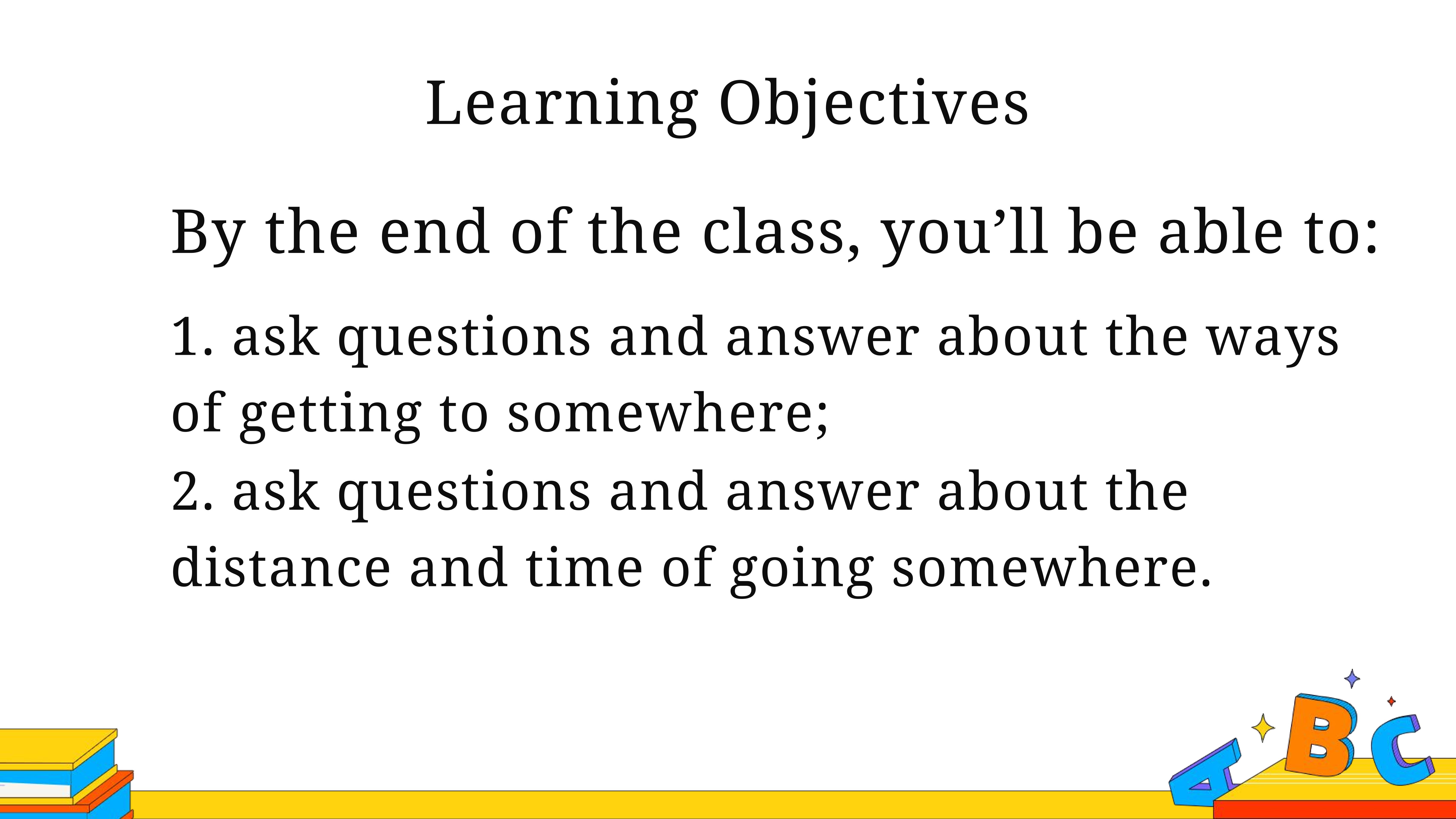 Learning Objectives

By the end of the class, you’ll be able to:

1. ask questions and answer about the ways of getting to somewhere;
2. ask questions and answer about the distance and time of going somewhere.

A B C